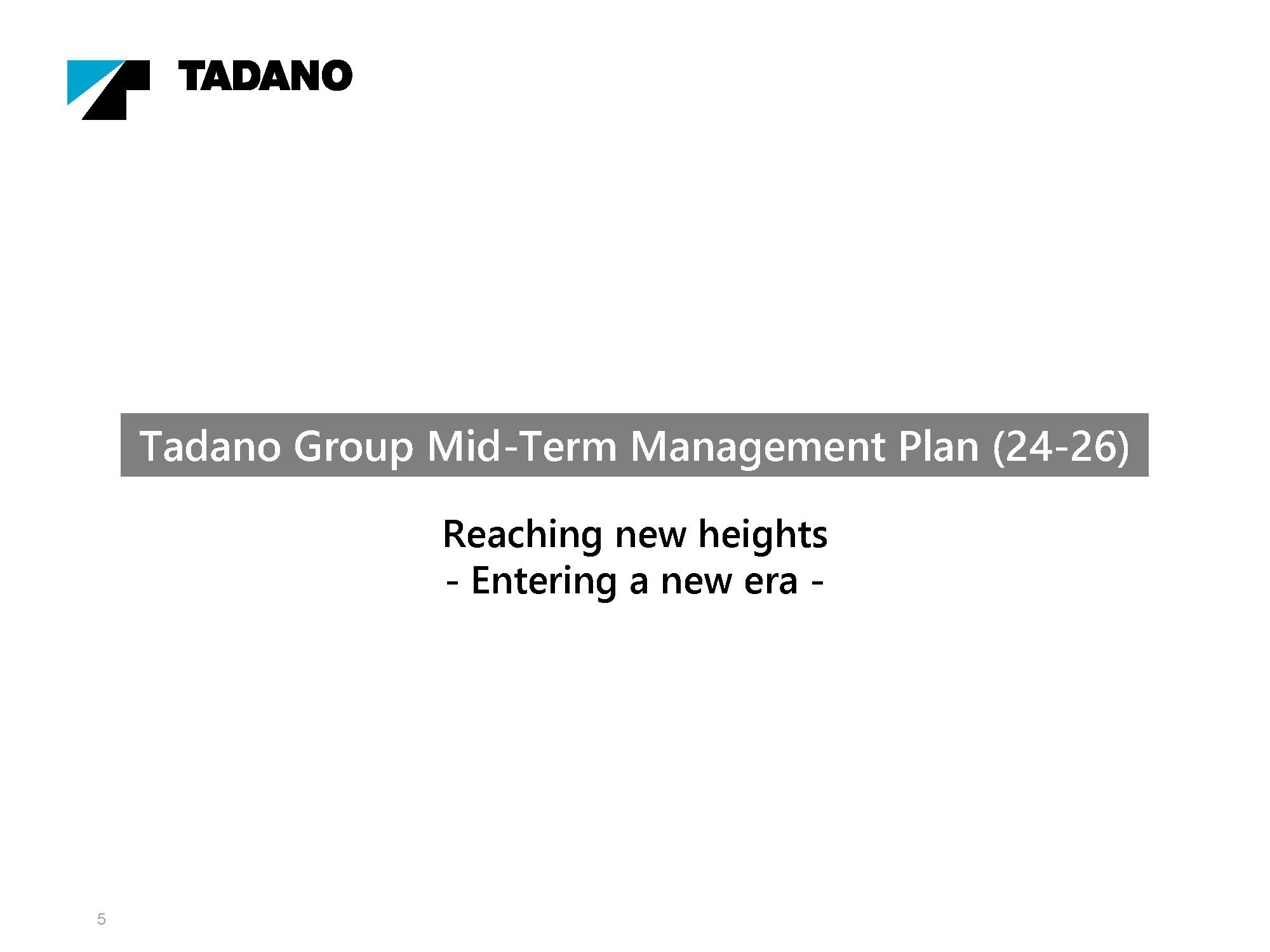 TADANO

Tadano Group Mid-Term Management Plan (24-26)

Reaching new heights
- Entering a new era -

5